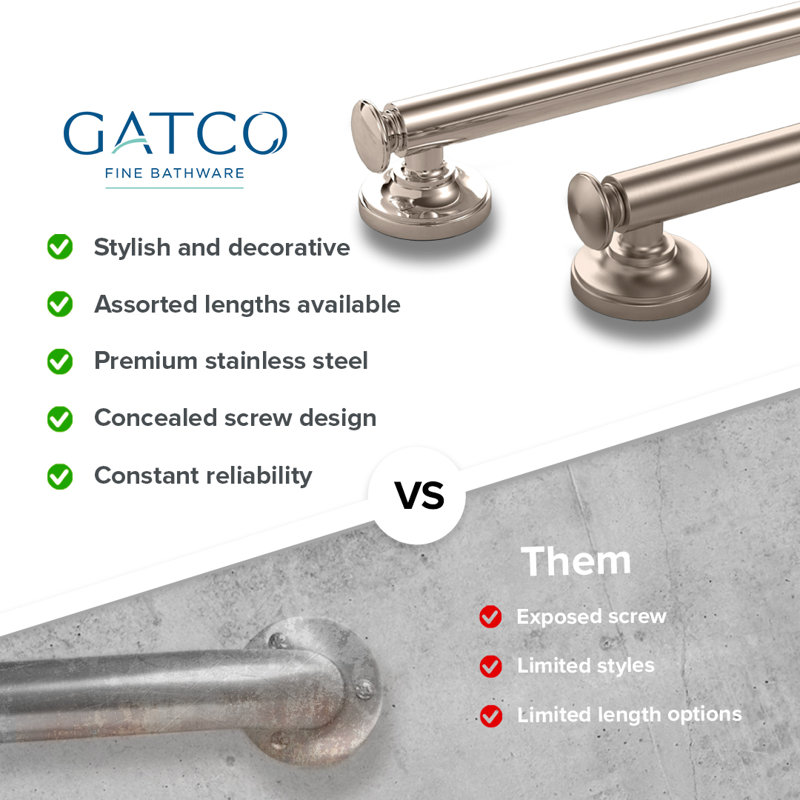 GATCO
FINE BATHWARE

Stylish and decorative

Assorted lengths available

Premium stainless steel

Concealed screw design

Constant reliability

VS

Them

Exposed screw

Limited styles

Limited length options